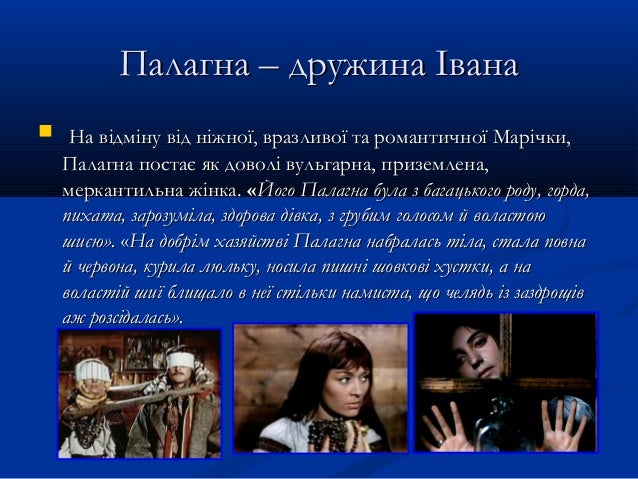 Палагна – дружина Івана

На відміну від ніжної, вразливої та романтичної Марічки, Палагна постає як доволі вульгарна, приземлена, меркантильна жінка. «Його Палагна була з багацького роду, горда, пихата, зарозуміла, здорова дівка, з грубим голосом й воластою шиєю». «На добрім хазяйстві Палагна набралась тіла, стала повна й червона, курила люльку, носила пишні шовкові хустки, а на воластій шиї блищало в неї стільки намиста, що челядь із заздрощів аж розсідалась».